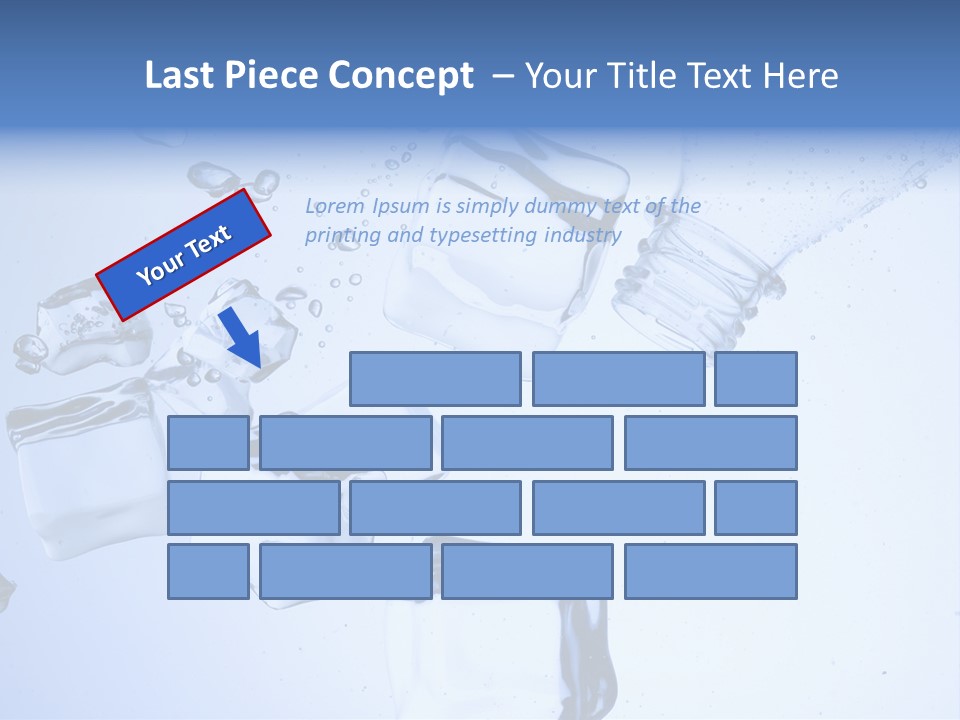 Last Piece Concept – Your Title Text Here

Your Text

Lorem Ipsum is simply dummy text of the printing and typesetting industry